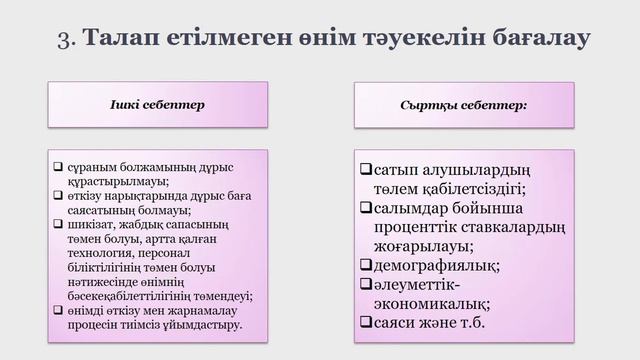 3. Талап етілмеген өнім тәуекелін бағалау

Ішкі себептер

❑ сұраным болжамының дұрыс құрастырылмауы;
❑ өткізу нарықтарында дұрыс баға саясатының болмауы;
❑ шикізат, жабдық сапасының төмен болуы, артта қалған технология, персонал біліктілігінің төмен болуы нәтижесінде өнімнің бәсекеқабілеттілігінің төмендеуі;
❑ өнімді өткізу мен жарнамалау процесін тиімсіз ұйымдастыру.

Сыртқы себептер:

❑сатып алушылардың төлем қабілетсіздігі;
❑салымдар бойынша проценттік ставкалардың жоғарылауы;
❑демографиялық;
❑әлеуметтік-экономикалық;
❑саяси және т.б.